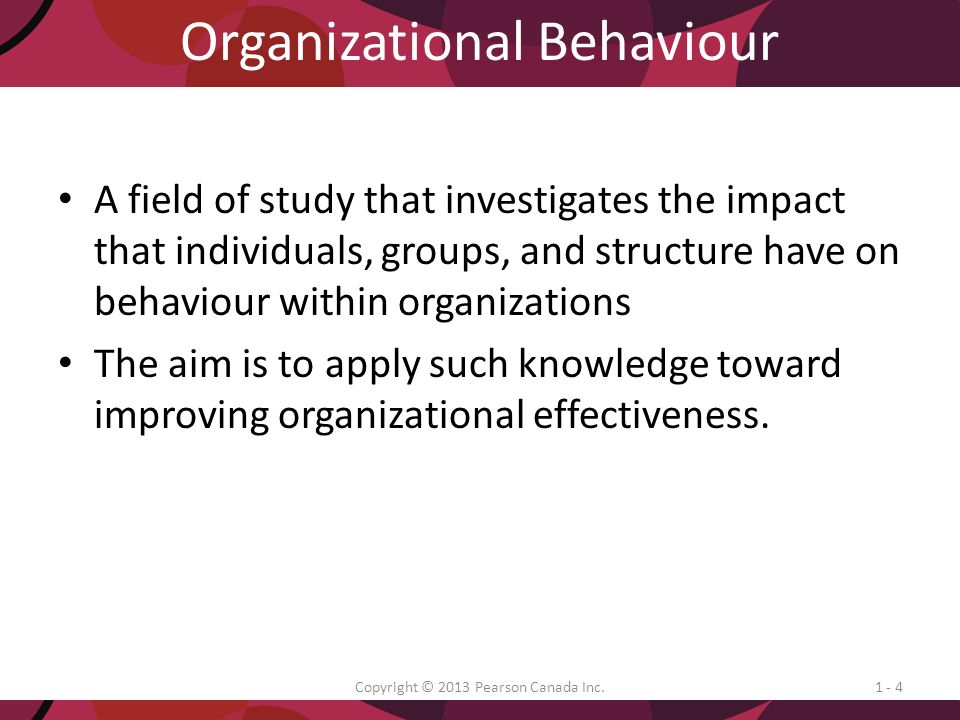 Organizational Behaviour

• A field of study that investigates the impact that individuals, groups, and structure have on behaviour within organizations

• The aim is to apply such knowledge toward improving organizational effectiveness.

Copyright © 2013 Pearson Canada Inc.

1 - 4